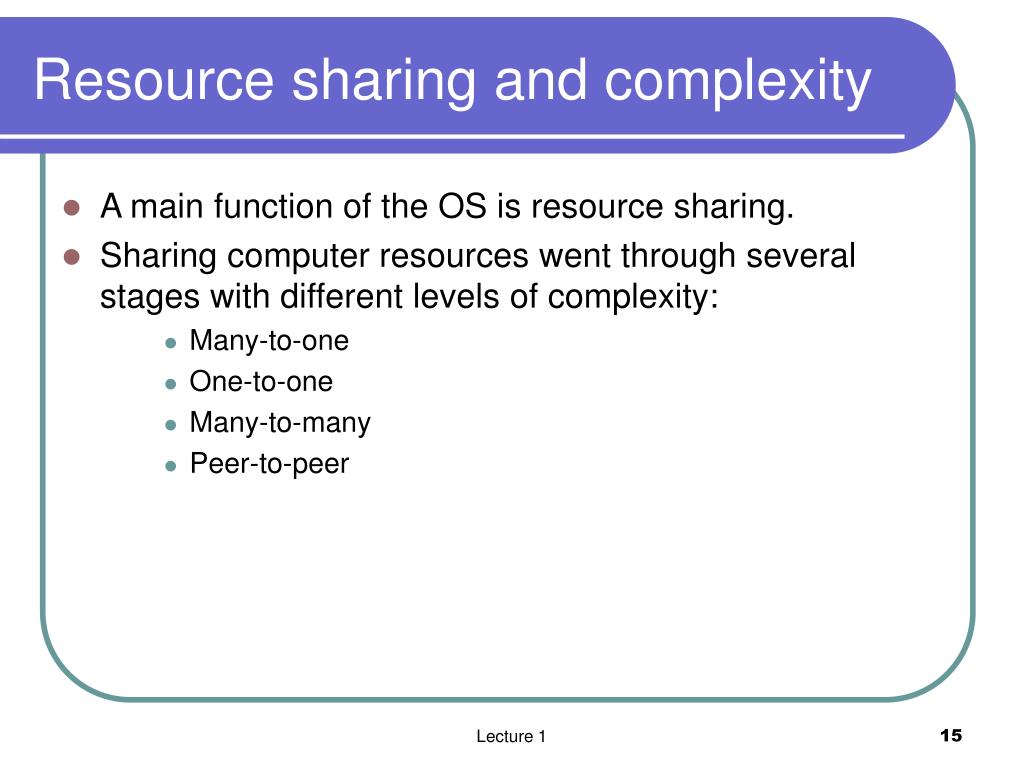 Resource sharing and complexity

- A main function of the OS is resource sharing.
- Sharing computer resources went through several stages with different levels of complexity:
  - Many-to-one
  - One-to-one
  - Many-to-many
  - Peer-to-peer

Lecture 1

15